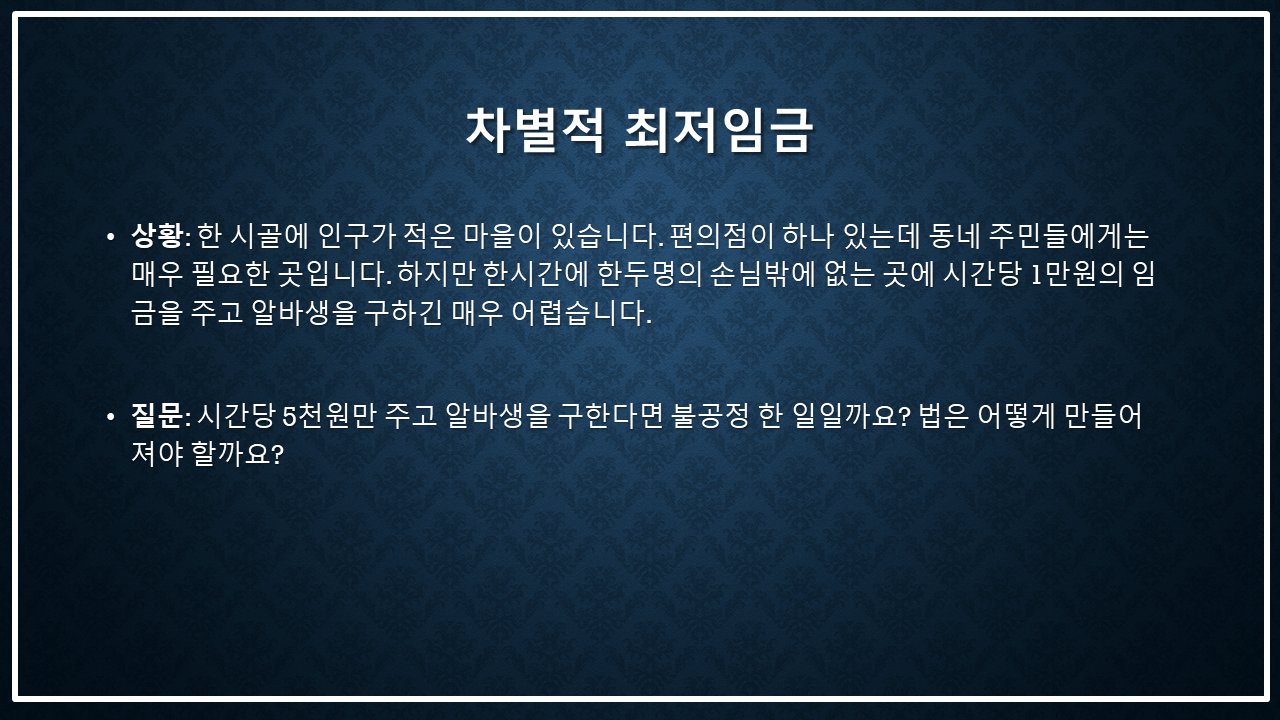 차별적 최저임금

• 상황: 한 시골에 인구가 적은 마을이 있습니다. 편의점이 하나 있는데 동네 주민들에게는 매우 필요한 곳입니다. 하지만 한시간에 한두명의 손님밖에 없는 곳에 시간당 1만원의 임금을 주고 알바생을 구하긴 매우 어렵습니다.

• 질문: 시간당 5천원만 주고 알바생을 구한다면 불공정 한 일일까요? 법은 어떻게 만들어져야 할까요?